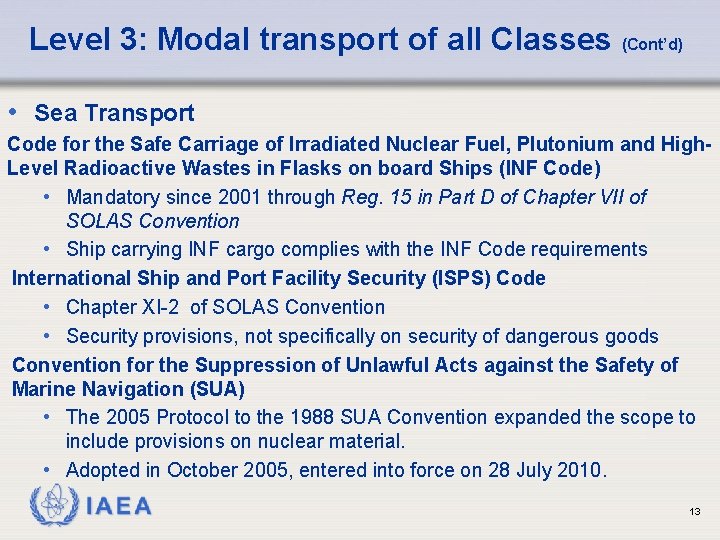 Level 3: Modal transport of all Classes (Cont'd)

• Sea Transport

Code for the Safe Carriage of Irradiated Nuclear Fuel, Plutonium and High-Level Radioactive Wastes in Flasks on board Ships (INF Code)

• Mandatory since 2001 through Reg. 15 in Part D of Chapter VII of SOLAS Convention

• Ship carrying INF cargo complies with the INF Code requirements

International Ship and Port Facility Security (ISPS) Code

• Chapter XI-2 of SOLAS Convention

• Security provisions, not specifically on security of dangerous goods

Convention for the Suppression of Unlawful Acts against the Safety of Marine Navigation (SUA)

• The 2005 Protocol to the 1988 SUA Convention expanded the scope to include provisions on nuclear material.

• Adopted in October 2005, entered into force on 28 July 2010.

IAEA

13